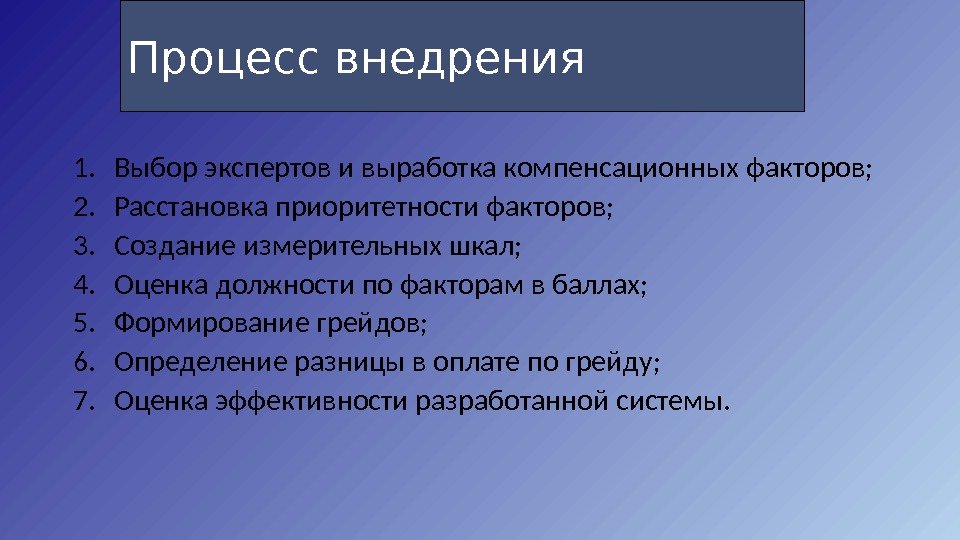 Процесс внедрения

1. Выбор экспертов и выработка компенсационных факторов;
2. Расстановка приоритетности факторов;
3. Создание измерительных шкал;
4. Оценка должности по факторам в баллах;
5. Формирование грейдов;
6. Определение разницы в оплате по грейду;
7. Оценка эффективности разработанной системы.